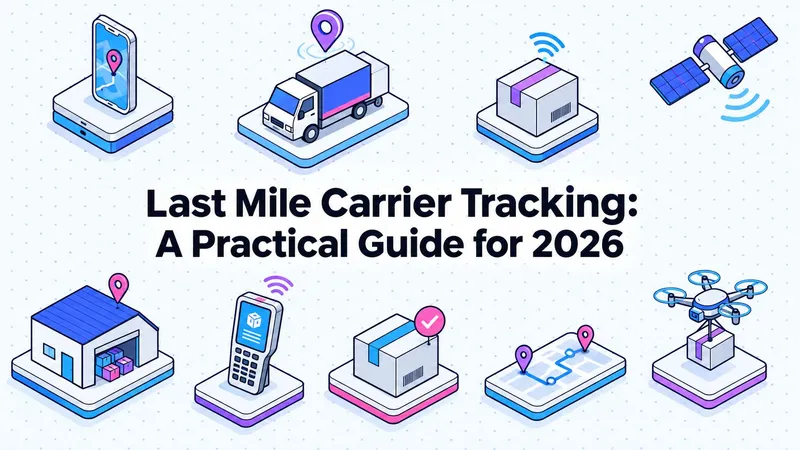 Last Mile Carrier Tracking:
A Practical Guide for 2026